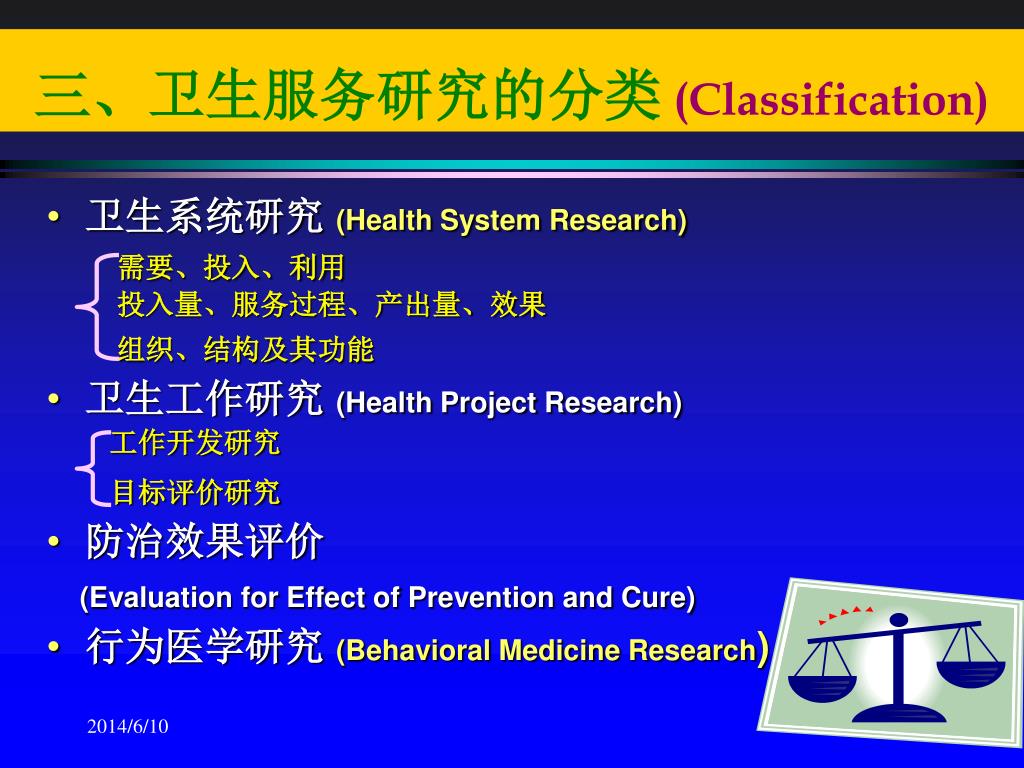 三、卫生服务研究的分类 (Classification)

• 卫生系统研究 (Health System Research)

需要、投入、利用
投入量、服务过程、产出量、效果
组织、结构及其功能

• 卫生工作研究 (Health Project Research)

工作开发研究
目标评价研究

• 防治效果评价
(Evaluation for Effect of Prevention and Cure)

• 行为医学研究 (Behavioral Medicine Research)

2014/6/10